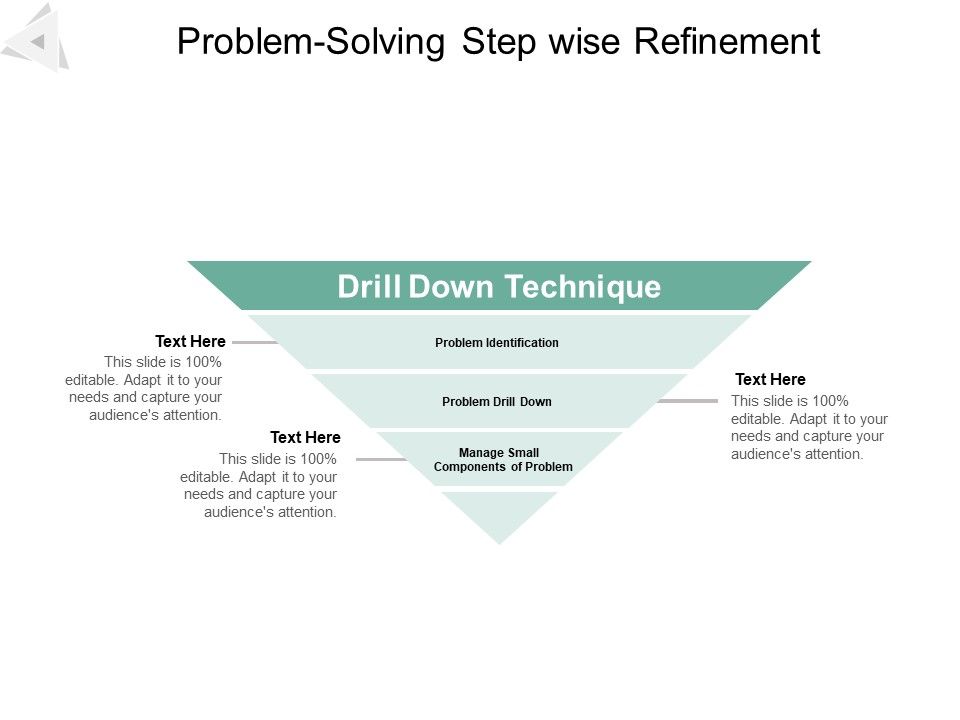 Problem-Solving Step wise Refinement

Drill Down Technique

Text Here
This slide is 100% editable. Adapt it to your needs and capture your audience's attention.

Problem Identification

Problem Drill Down

Text Here
This slide is 100% editable. Adapt it to your needs and capture your audience's attention.

Text Here
This slide is 100% editable. Adapt it to your needs and capture your audience's attention.

Manage Small Components of Problem